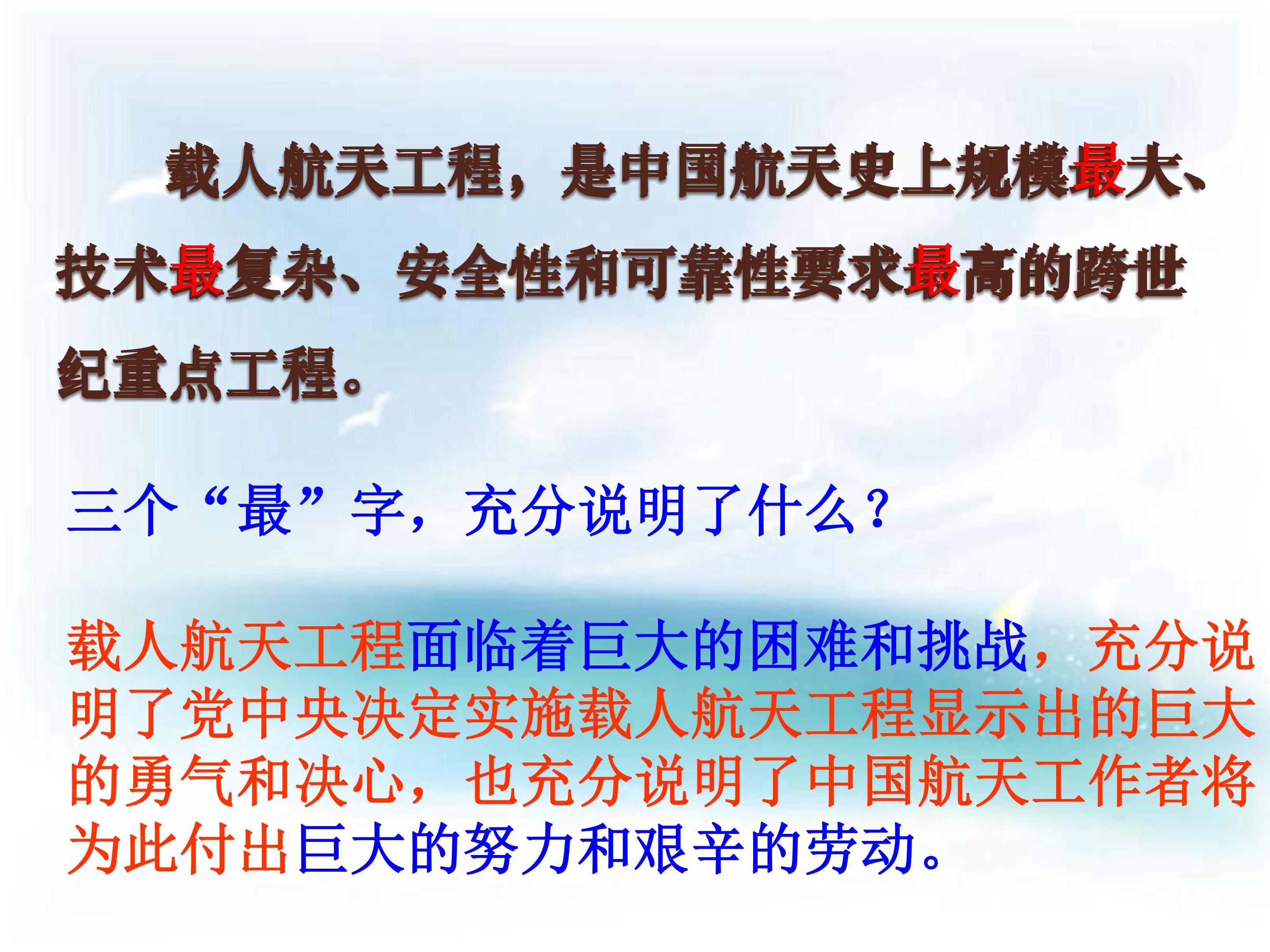 载人航天工程，是中国航天史上规模最大、技术最复杂、安全性和可靠性要求最高的跨世纪重点工程。

三个“最”字，充分说明了什么？

载人航天工程面临着巨大的困难和挑战，充分说明了党中央决定实施载人航天工程显示出的巨大的勇气和决心，也充分说明了中国航天工作者将为此付出巨大的努力和艰辛的劳动。